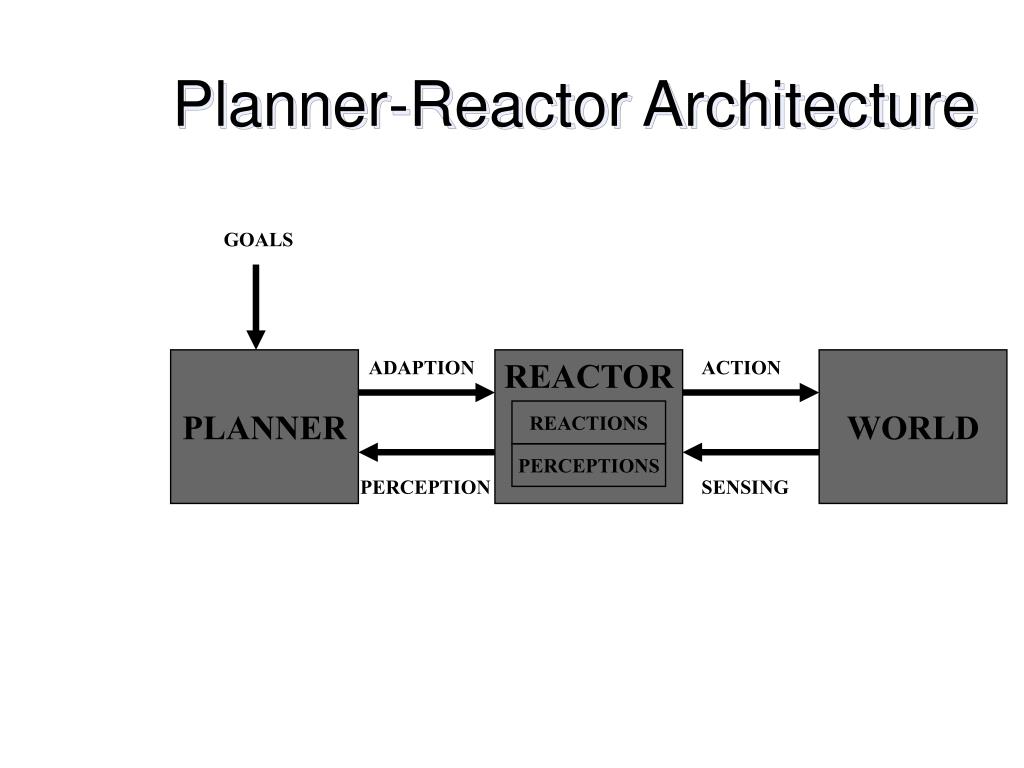 Planner-Reactor Architecture

GOALS

PLANNER

ADAPTION

PERCEPTION

REACTOR

REACTIONS

PERCEPTIONS

ACTION

SENSING

WORLD